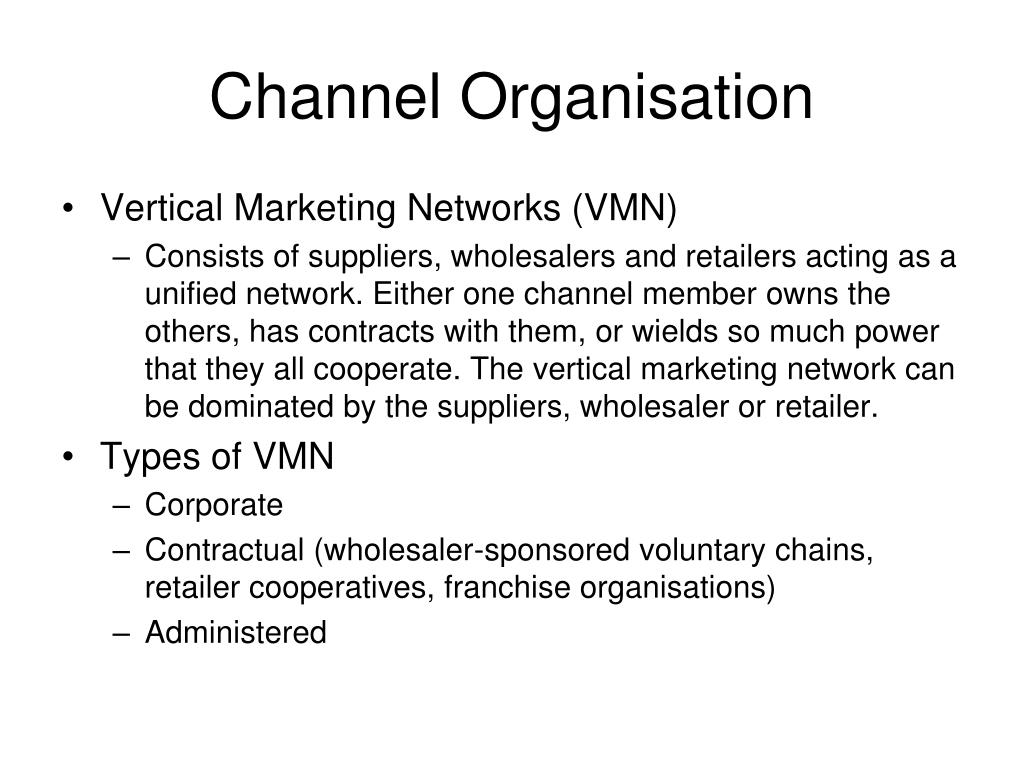 Channel Organisation

• Vertical Marketing Networks (VMN)
– Consists of suppliers, wholesalers and retailers acting as a unified network. Either one channel member owns the others, has contracts with them, or wields so much power that they all cooperate. The vertical marketing network can be dominated by the suppliers, wholesaler or retailer.

• Types of VMN
– Corporate
– Contractual (wholesaler-sponsored voluntary chains, retailer cooperatives, franchise organisations)
– Administered